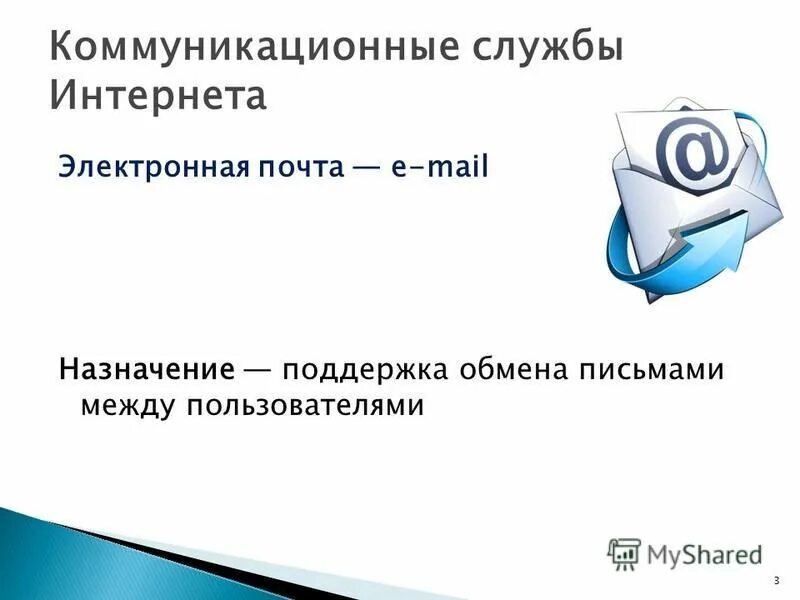 Коммуникационные службы Интернета

Электронная почта — e-mail

@

Назначение — поддержка обмена письмами между пользователями

MyShared

3